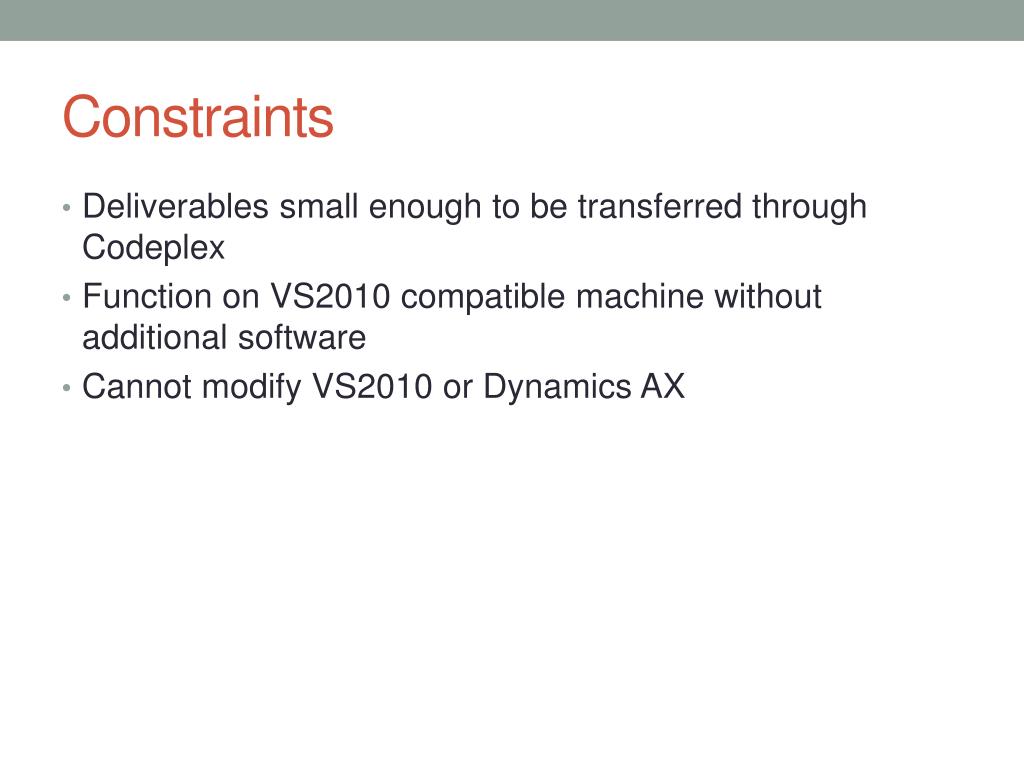 Constraints

• Deliverables small enough to be transferred through Codeplex
• Function on VS2010 compatible machine without additional software
• Cannot modify VS2010 or Dynamics AX